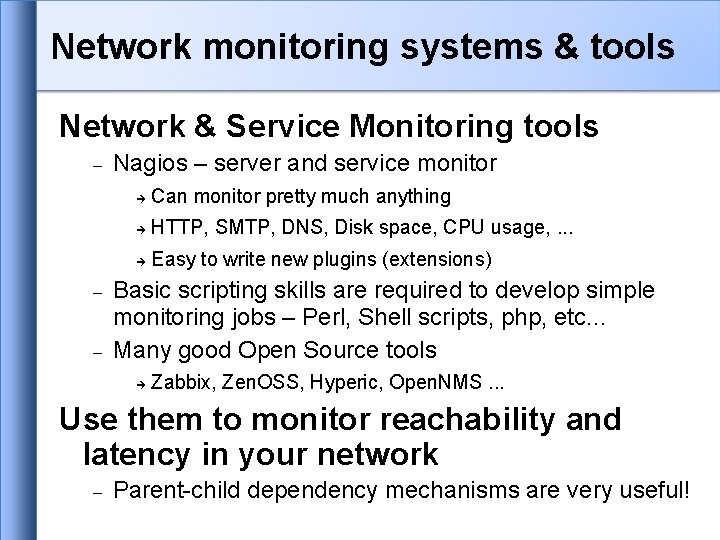 Network monitoring systems & tools

Network & Service Monitoring tools

– Nagios – server and service monitor

→ Can monitor pretty much anything

→ HTTP, SMTP, DNS, Disk space, CPU usage, ...

→ Easy to write new plugins (extensions)

– Basic scripting skills are required to develop simple monitoring jobs – Perl, Shell scripts, php, etc...

– Many good Open Source tools

→ Zabbix, ZenOSS, Hyperic, OpenNMS ...

Use them to monitor reachability and latency in your network

– Parent-child dependency mechanisms are very useful!